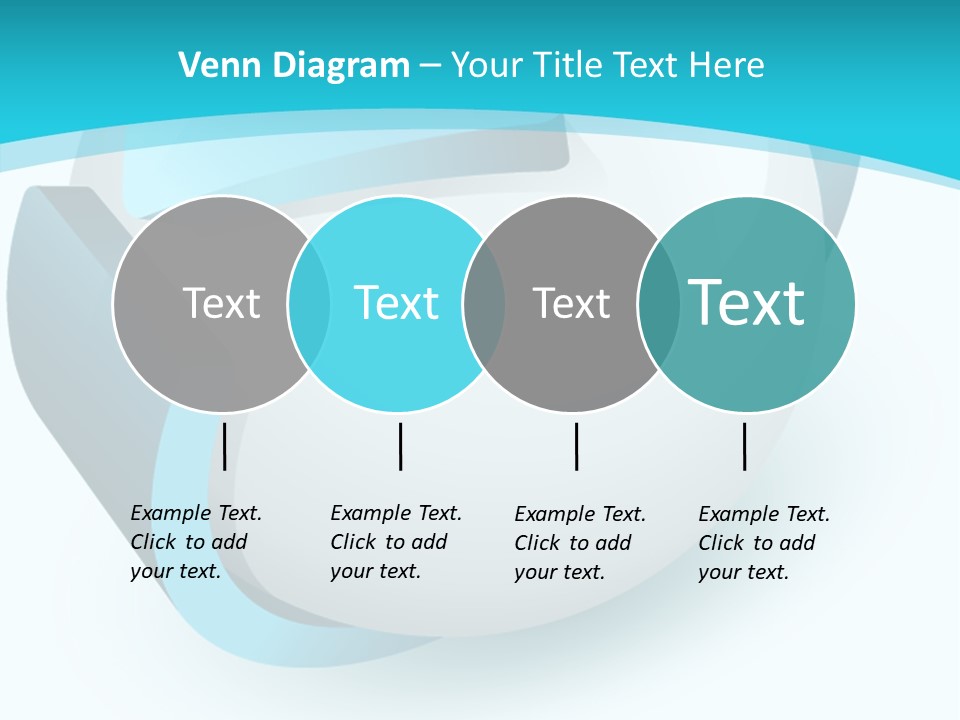 Venn Diagram – Your Title Text Here

Text

Text

Text

Text

Example Text. Click to add your text.

Example Text. Click to add your text.

Example Text. Click to add your text.

Example Text. Click to add your text.